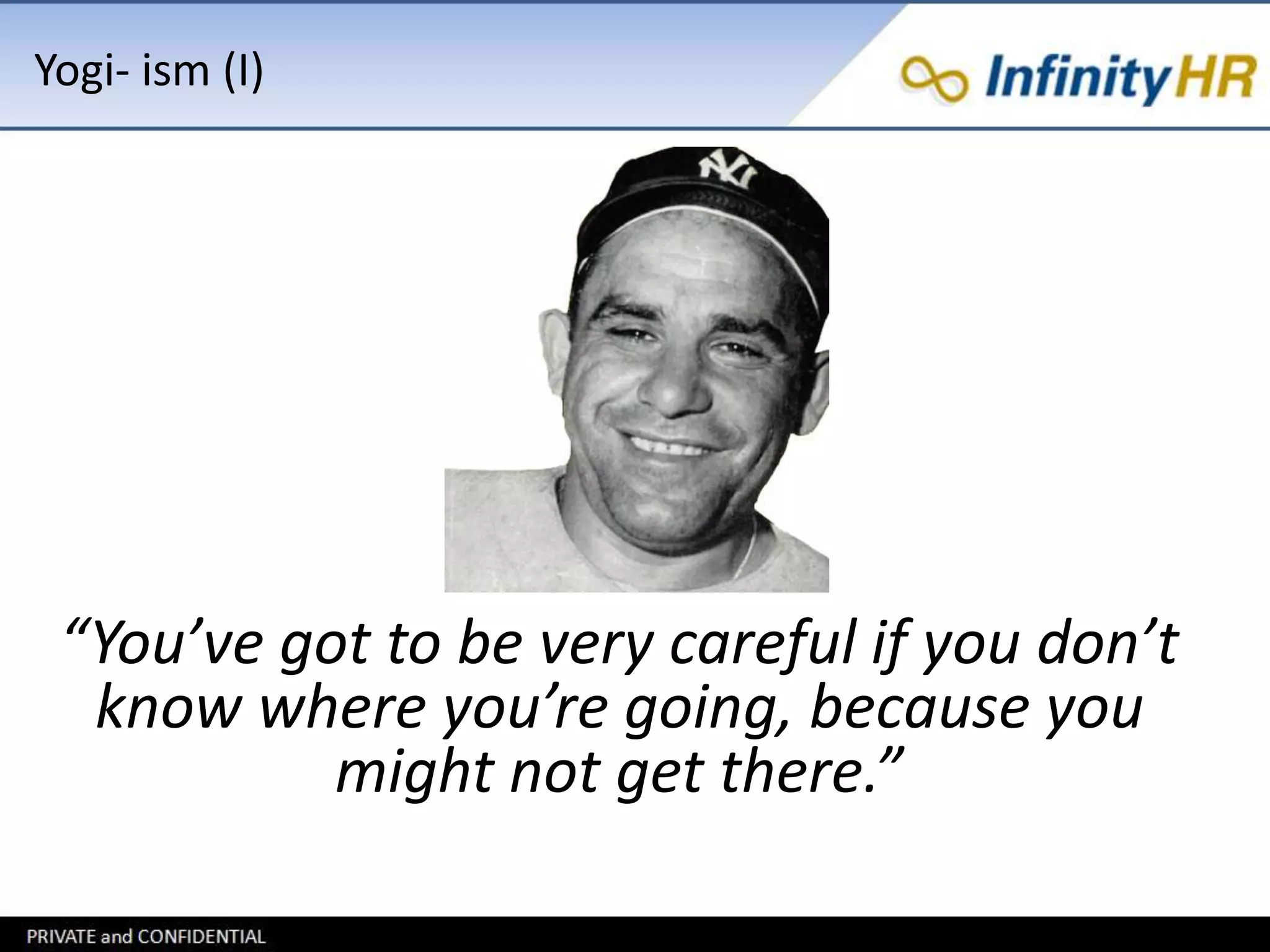 Yogi- ism (I)

InfinityHR

NY

“You’ve got to be very careful if you don’t know where you’re going, because you might not get there.”

PRIVATE and CONFIDENTIAL